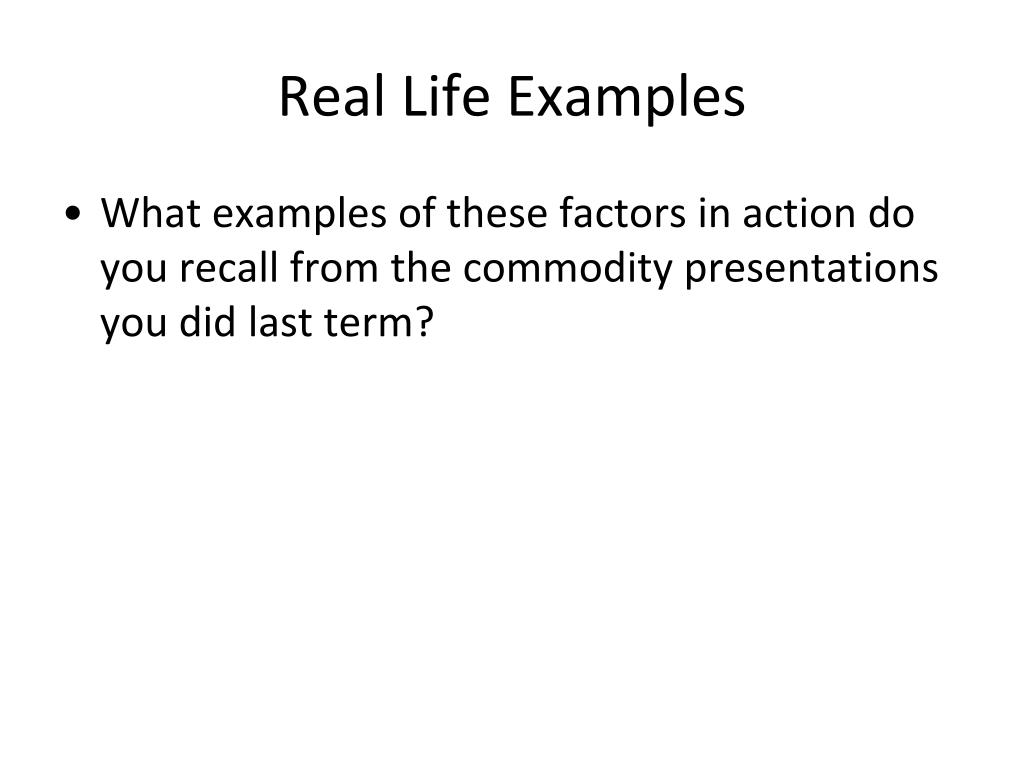 Real Life Examples

• What examples of these factors in action do you recall from the commodity presentations you did last term?